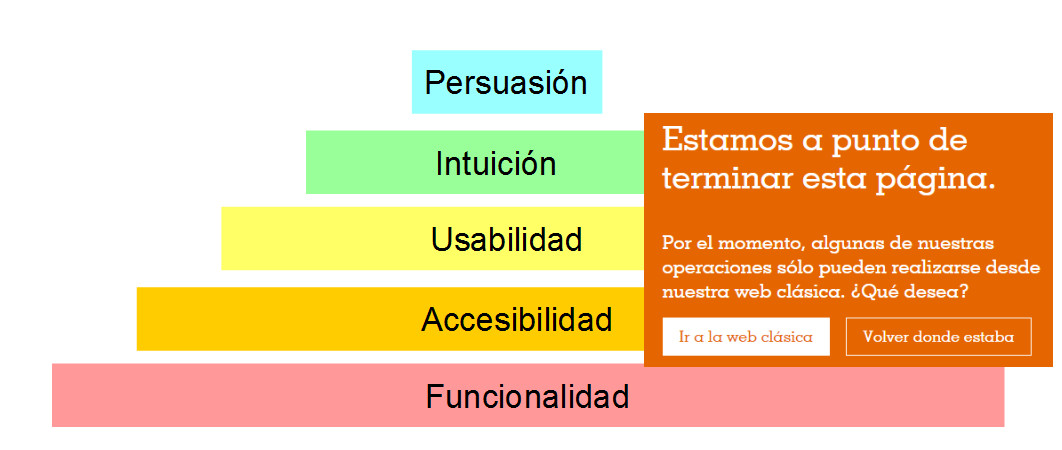 Persuasión

Intuición

Usabilidad

Accesibilidad

Funcionalidad

Estamos a punto de terminar esta página.

Por el momento, algunas de nuestras operaciones sólo pueden realizarse desde nuestra web clásica. ¿Qué desea?

Ir a la web clásica

Volver donde estaba